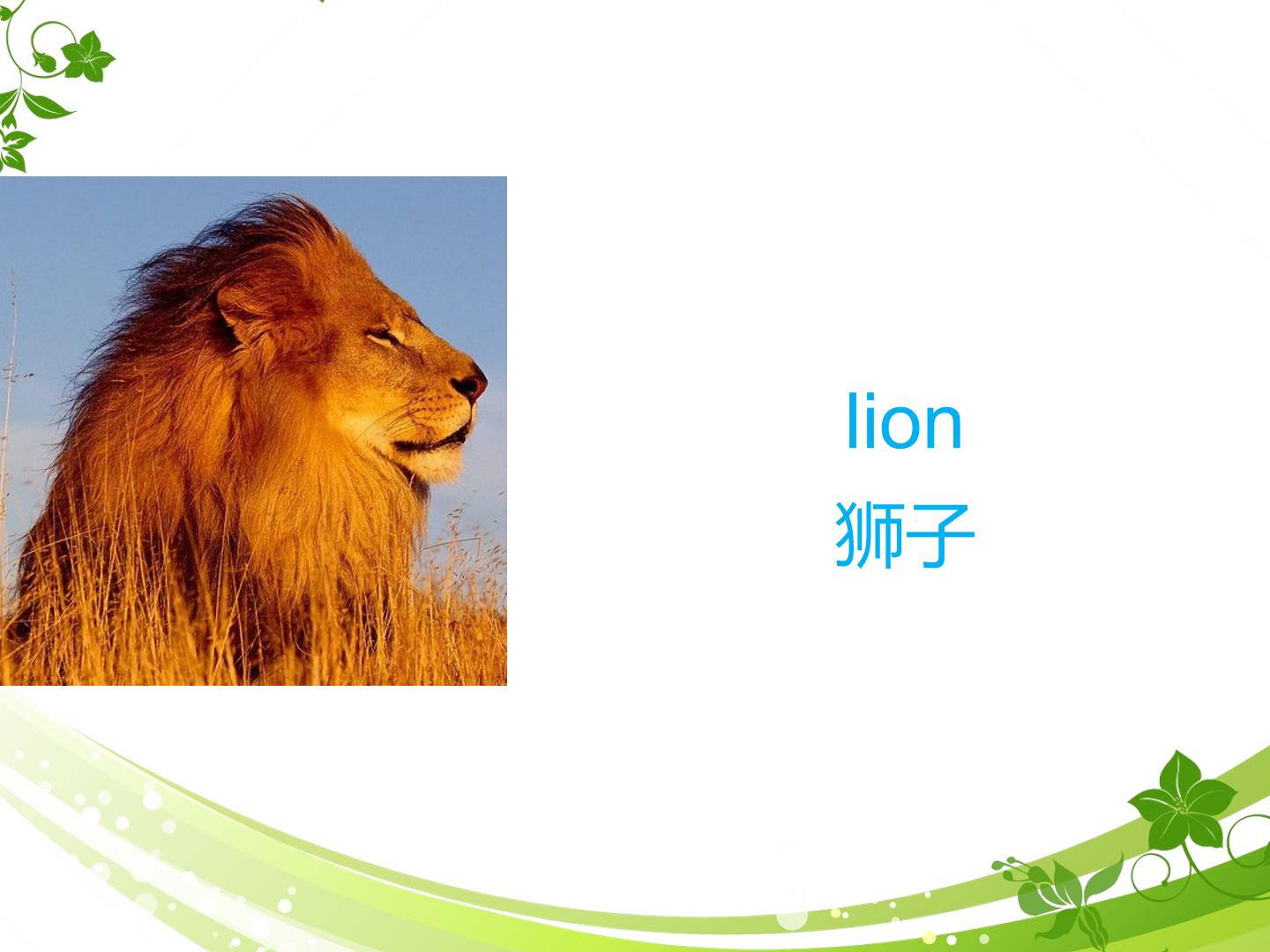 lion
狮子